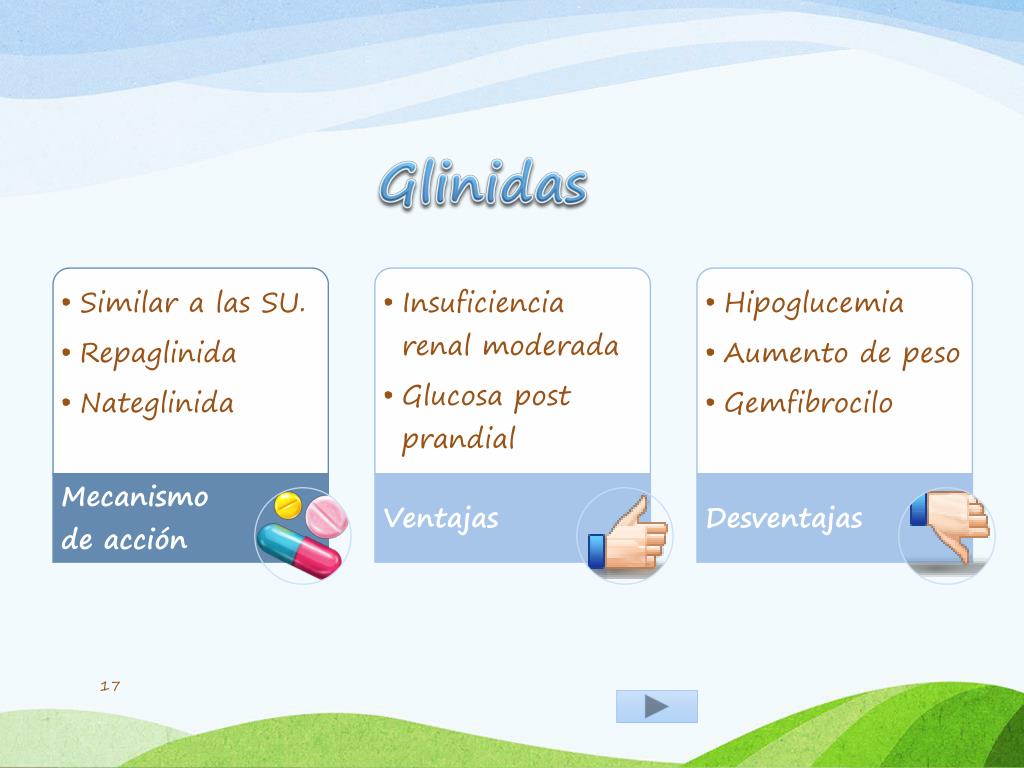 Glinidas

• Similar a las SU.
• Repaglinida
• Nateglinida

Mecanismo de acción

• Insuficiencia renal moderada
• Glucosa post prandial

Ventajas

• Hipoglucemia
• Aumento de peso
• Gemfibrocilo

Desventajas

17